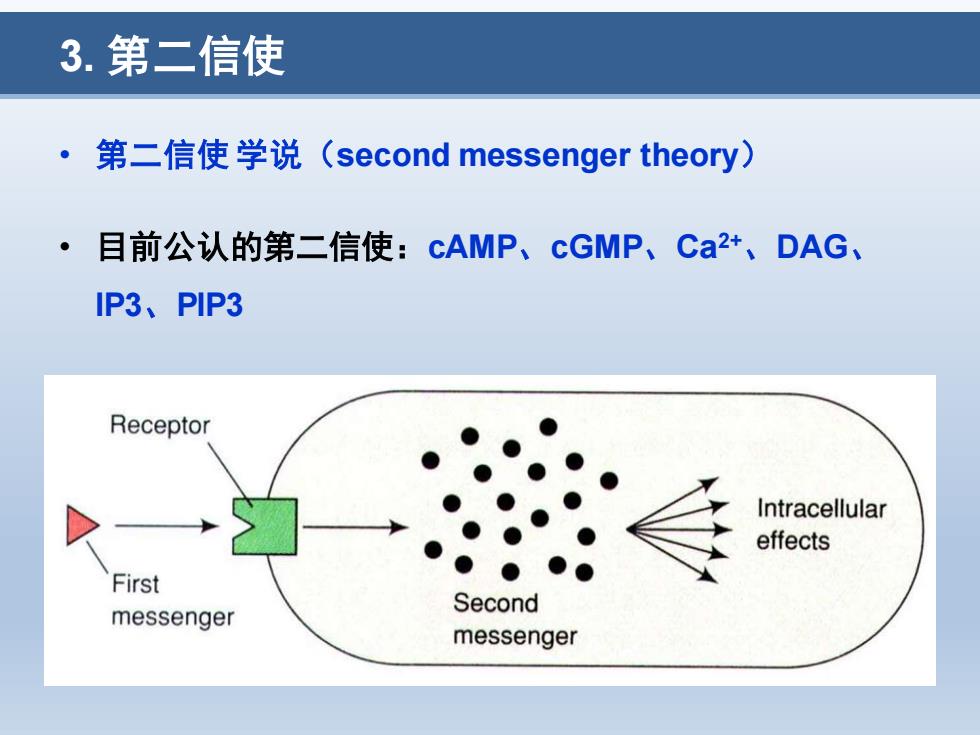 3. 第二信使

• 第二信使 学说（second messenger theory）

• 目前公认的第二信使：cAMP、cGMP、$Ca^{2+}$、DAG、IP3、PIP3

Receptor

First messenger

Second messenger

Intracellular effects